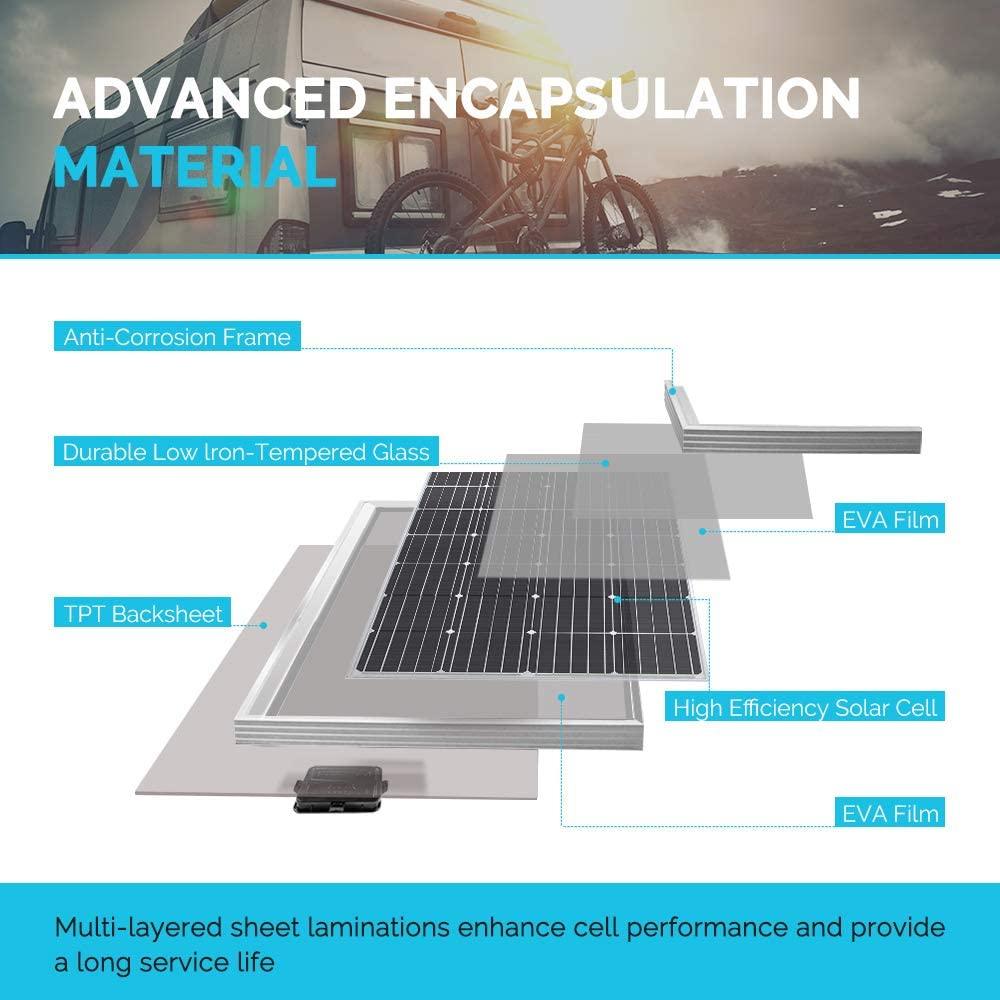 ADVANCED ENCAPSULATION MATERIAL

Anti-Corrosion Frame

Durable Low Iron-Tempered Glass

EVA Film

TPT Backsheet

High Efficiency Solar Cell

EVA Film

Multi-layered sheet laminations enhance cell performance and provide a long service life